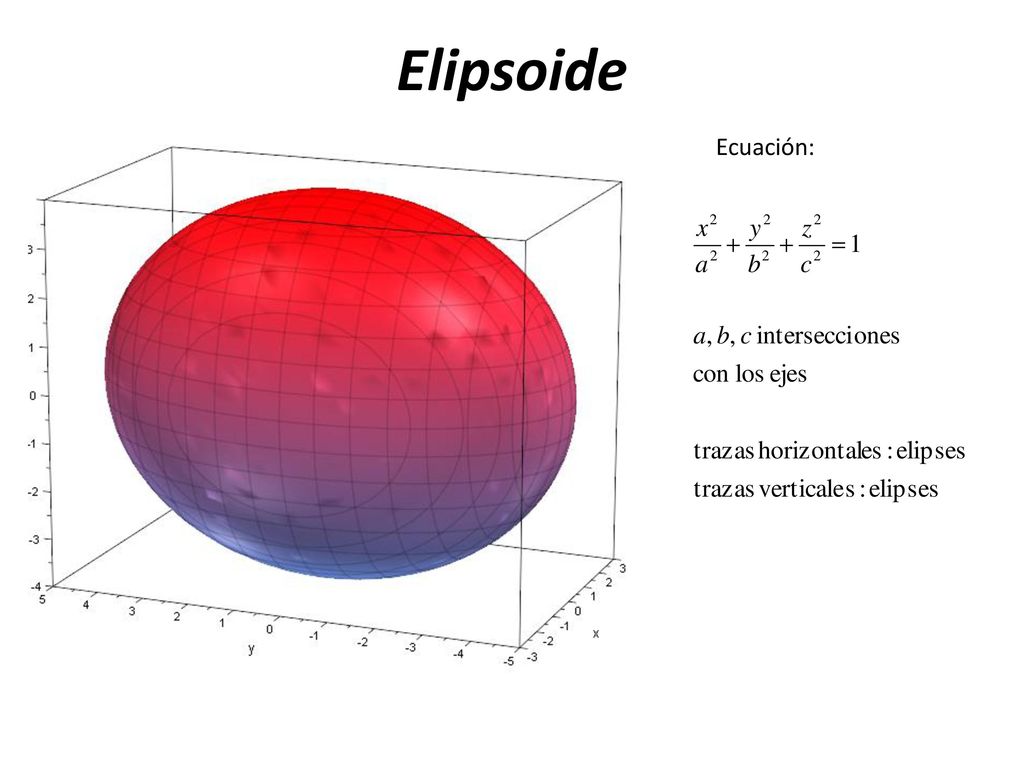 Elipsoide

Ecuación:

$\frac{x^2}{a^2}+\frac{y^2}{b^2}+\frac{z^2}{c^2}=1$

$a, b, c$ intersecciones con los ejes

trazas horizontales : elipses
trazas verticales : elipses

3
2
1
0
-1
-2
-3
-4
5
4
3
2
1
0
-1
-2
-3
-4
-5
y
3
2
1
0
-1
-2
-3
x